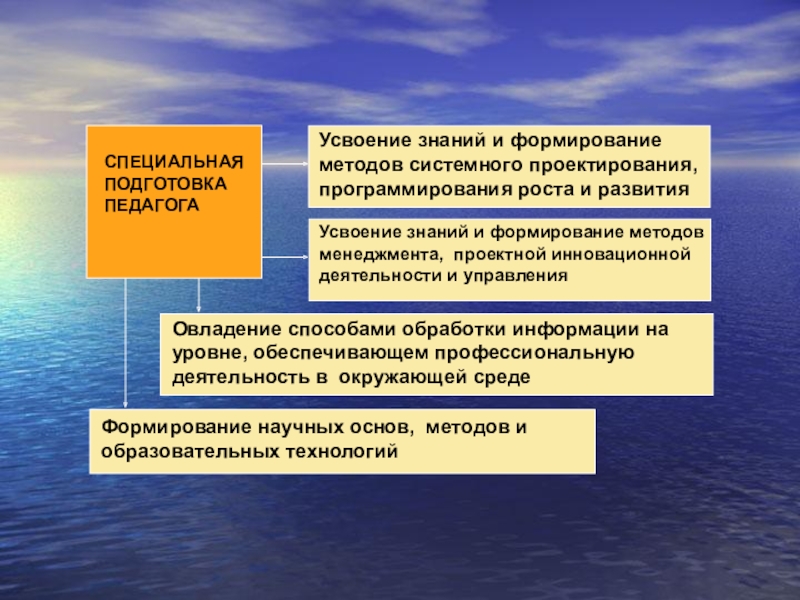 СПЕЦИАЛЬНАЯ ПОДГОТОВКА ПЕДАГОГА

Усвоение знаний и формирование методов системного проектирования, программирования роста и развития

Усвоение знаний и формирование методов менеджмента, проектной инновационной деятельности и управления

Овладение способами обработки информации на уровне, обеспечивающем профессиональную деятельность в окружающей среде

Формирование научных основ, методов и образовательных технологий